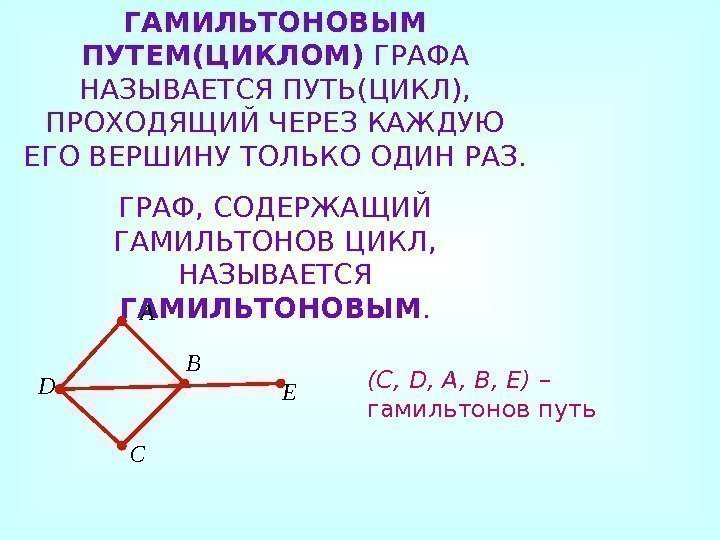 ГАМИЛЬТОНОВЫМ ПУТЕМ(ЦИКЛОМ) ГРАФА НАЗЫВАЕТСЯ ПУТЬ(ЦИКЛ), ПРОХОДЯЩИЙ ЧЕРЕЗ КАЖДУЮ ЕГО ВЕРШИНУ ТОЛЬКО ОДИН РАЗ.

ГРАФ, СОДЕРЖАЩИЙ ГАМИЛЬТОНОВ ЦИКЛ, НАЗЫВАЕТСЯ ГАМИЛЬТОНОВЫМ.

A
B
D
E
C

(C, D, A, B, E) – гамильтонов путь